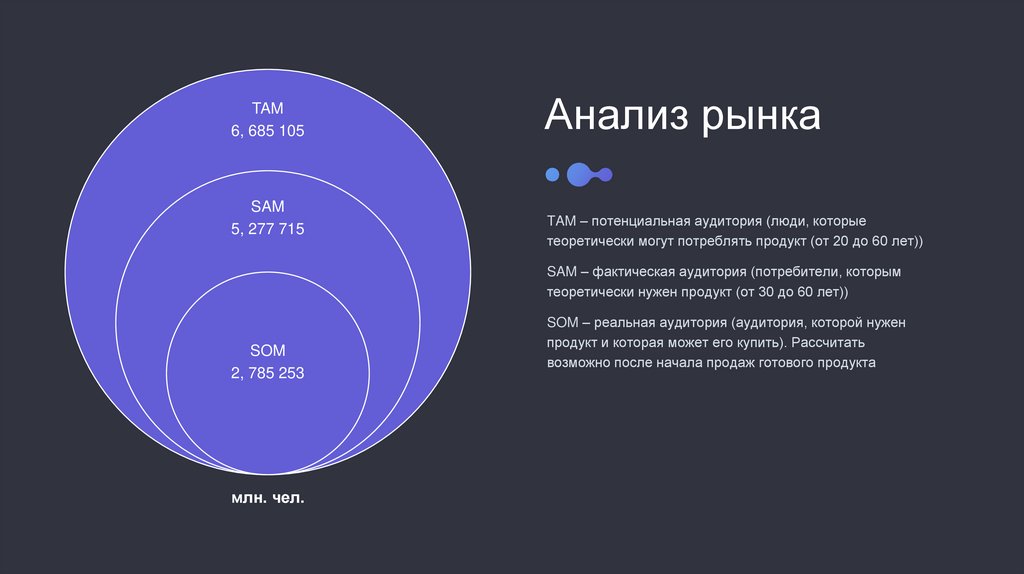 TAM
6, 685 105

SAM
5, 277 715

SOM
2, 785 253

млн. чел.

Анализ рынка

TAM – потенциальная аудитория (люди, которые теоретически могут потреблять продукт (от 20 до 60 лет))

SAM – фактическая аудитория (потребители, которым теоретически нужен продукт (от 30 до 60 лет))

SOM – реальная аудитория (аудитория, которой нужен продукт и которая может его купить). Рассчитать возможно после начала продаж готового продукта